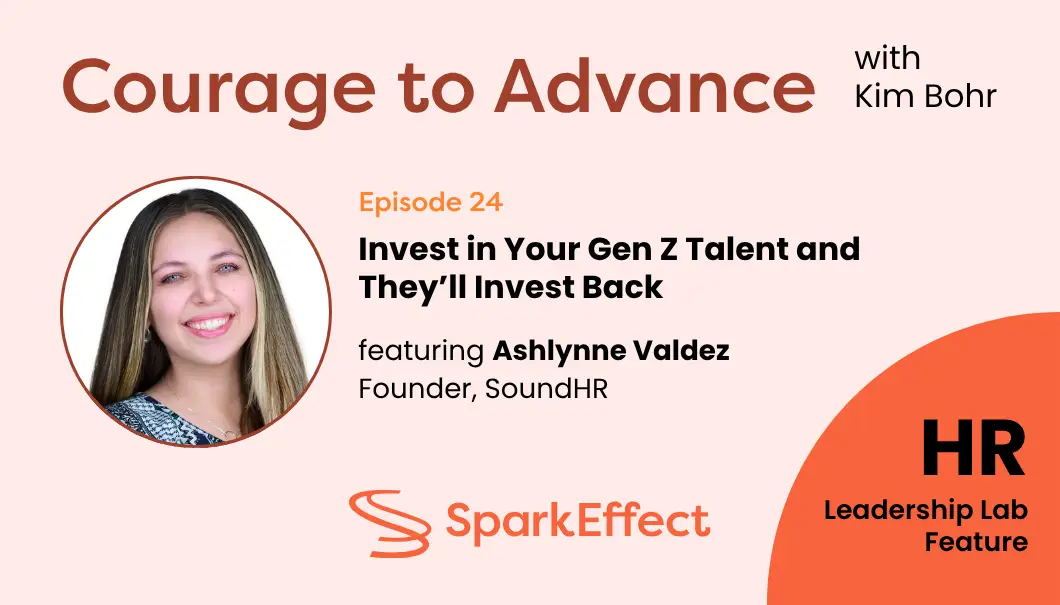 Courage to Advance with Kim Bohr

Episode 24

Invest in Your Gen Z Talent and They'll Invest Back

featuring Ashlynne Valdez
Founder, SoundHR

SparkEffect

HR
Leadership Lab Feature